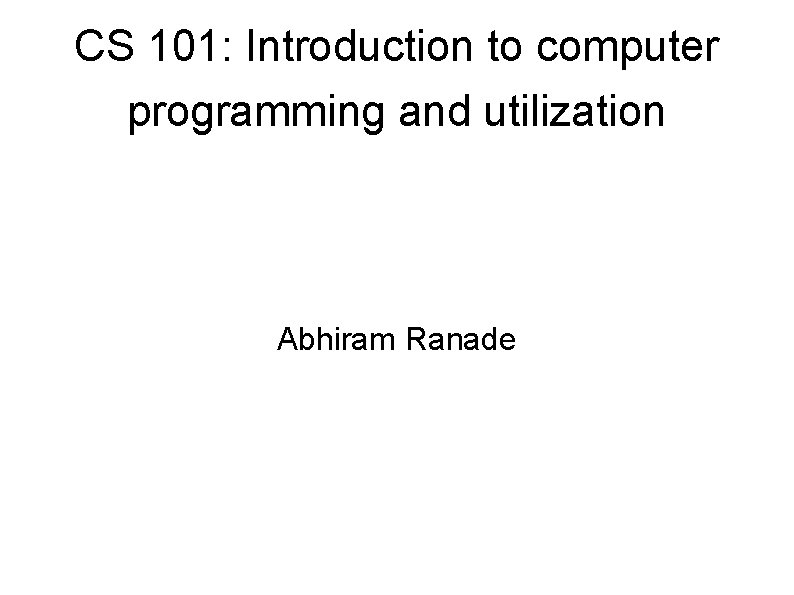 CS 101: Introduction to computer programming and utilization

Abhiram Ranade